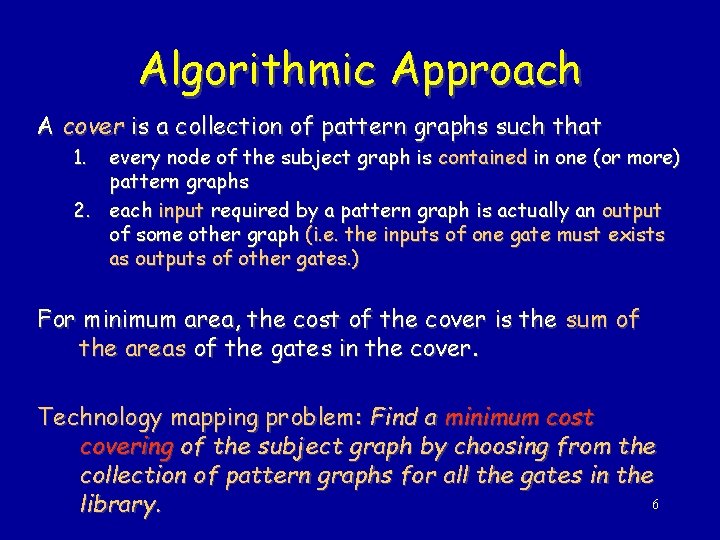 Algorithmic Approach

A cover is a collection of pattern graphs such that

1. every node of the subject graph is contained in one (or more) pattern graphs
2. each input required by a pattern graph is actually an output of some other graph (i.e. the inputs of one gate must exists as outputs of other gates.)

For minimum area, the cost of the cover is the sum of the areas of the gates in the cover.

Technology mapping problem: Find a minimum cost covering of the subject graph by choosing from the collection of pattern graphs for all the gates in the library.

6